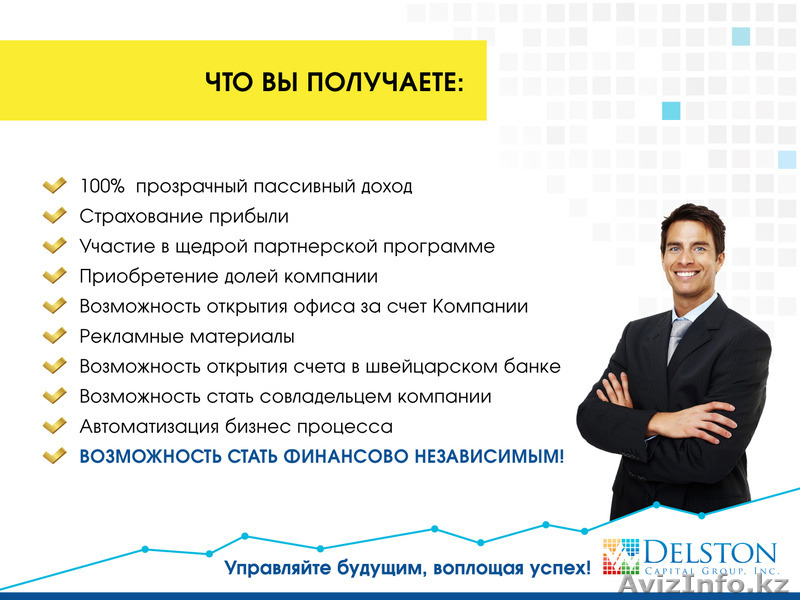 ЧТО ВЫ ПОЛУЧАЕТЕ:

100% прозрачный пассивный доход
Страхование прибыли
Участие в щедрой партнерской программе
Приобретение долей компании
Возможность открытия офиса за счет Компании
Рекламные материалы
Возможность открытия счета в швейцарском банке
Возможность стать совладельцем компании
Автоматизация бизнес процесса
ВОЗМОЖНОСТЬ СТАТЬ ФИНАНСОВО НЕЗАВИСИМЫМ!

Управляйте будущим, воплощая успех!

DELSTON
CAPITAL GROUP, INC.

AvizInfo.kz